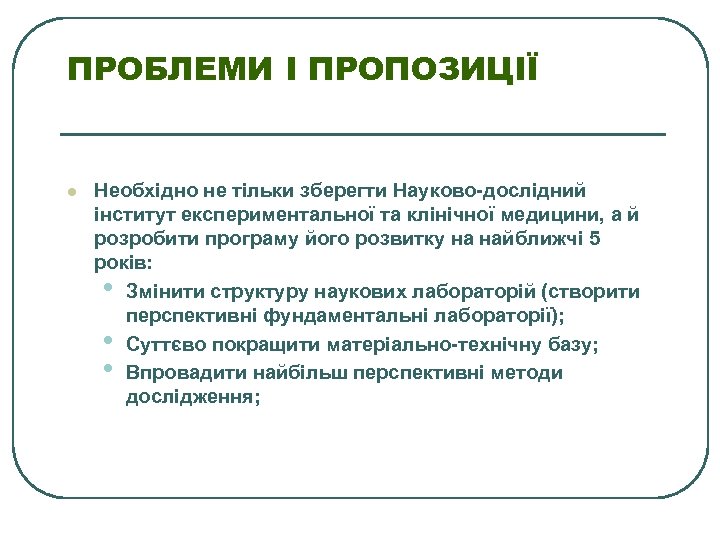 ПРОБЛЕМИ І ПРОПОЗИЦІЇ

Необхідно не тільки зберегти Науково-дослідний інститут експериментальної та клінічної медицини, а й розробити програму його розвитку на найближчі 5 років:

Змінити структуру наукових лабораторій (створити перспективні фундаментальні лабораторії);

Суттєво покращити матеріально-технічну базу;

Впровадити найбільш перспективні методи дослідження;